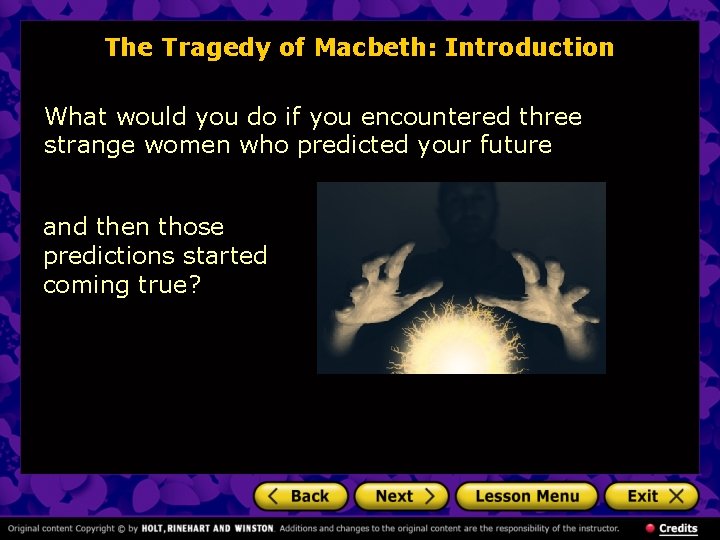 The Tragedy of Macbeth: Introduction

What would you do if you encountered three strange women who predicted your future

and then those predictions started coming true?

Back

Next

Lesson Menu

Exit

Original content Copyright © by HOLT, RINEHART AND WINSTON. Additions and changes to the original content are the responsibility of the instructor.

Credits